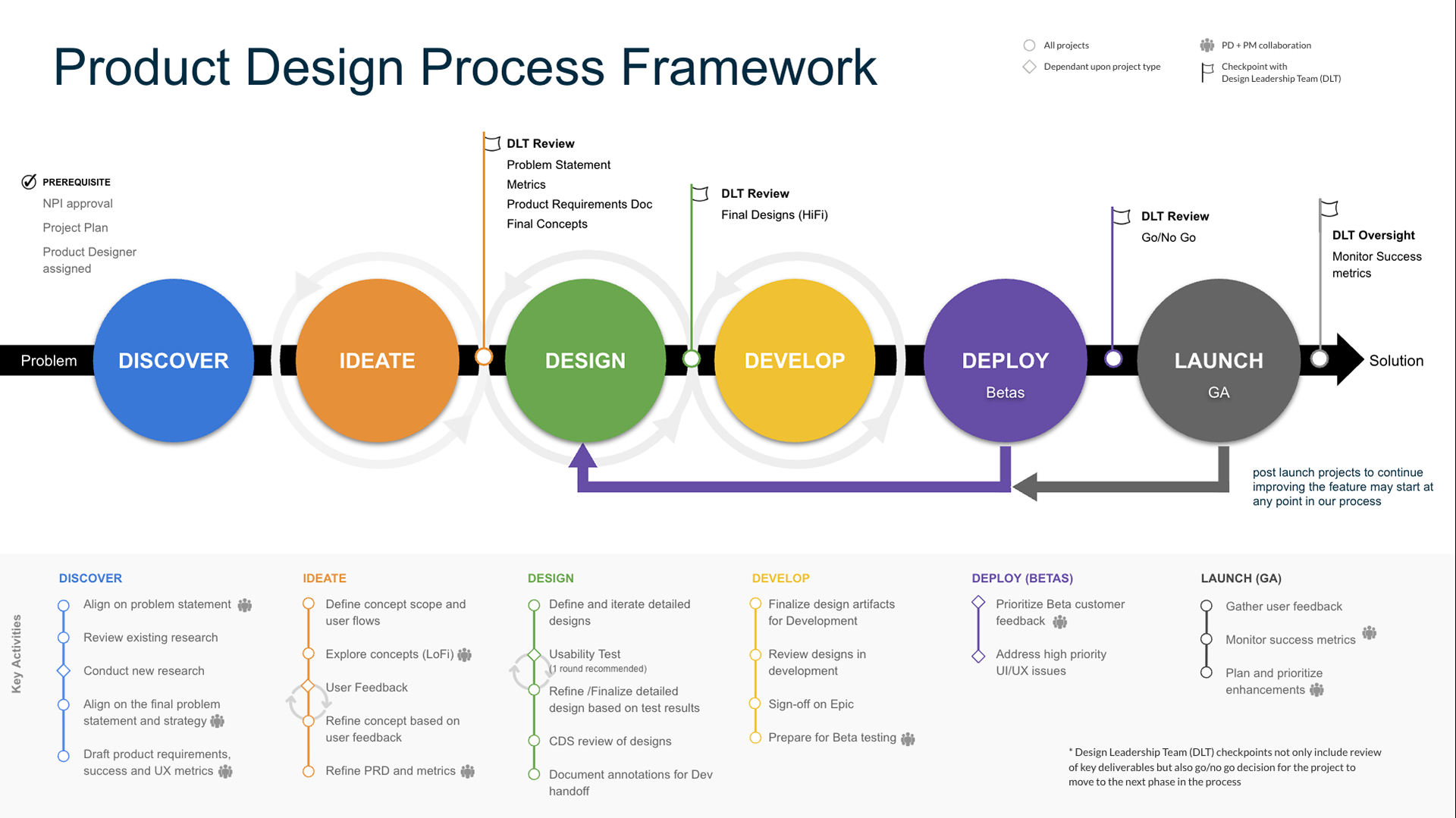 Product Design Process Framework

All projects
Dependant upon project type
PD + PM collaboration
Checkpoint with Design Leadership Team (DLT)

PREREQUISITE
NPI approval
Project Plan
Product Designer assigned

DLT Review
Problem Statement
Metrics
Product Requirements Doc
Final Concepts

DLT Review
Final Designs (HiFi)

DLT Review
Go/No Go

DLT Oversight
Monitor Success metrics

Problem
DISCOVER
IDEATE
DESIGN
DEVELOP
DEPLOY
Betas
LAUNCH
GA
Solution

post launch projects to continue improving the feature may start at any point in our process

Key Activities

DISCOVER
Align on problem statement
Review existing research
Conduct new research
Align on the final problem statement and strategy
Draft product requirements, success and UX metrics

IDEATE
Define concept scope and user flows
Explore concepts (LoFi)
User Feedback
Refine concept based on user feedback
Refine PRD and metrics

DESIGN
Define and iterate detailed designs
Usability Test
(1 round recommended)
Refine /Finalize detailed design based on test results
CDS review of designs
Document annotations for Dev handoff

DEVELOP
Finalize design artifacts for Development
Review designs in development
Sign-off on Epic
Prepare for Beta testing

DEPLOY (BETAS)
Prioritize Beta customer feedback
Address high priority UI/UX issues

LAUNCH (GA)
Gather user feedback
Monitor success metrics
Plan and prioritize enhancements

* Design Leadership Team (DLT) checkpoints not only include review of key deliverables but also go/no go decision for the project to move to the next phase in the process